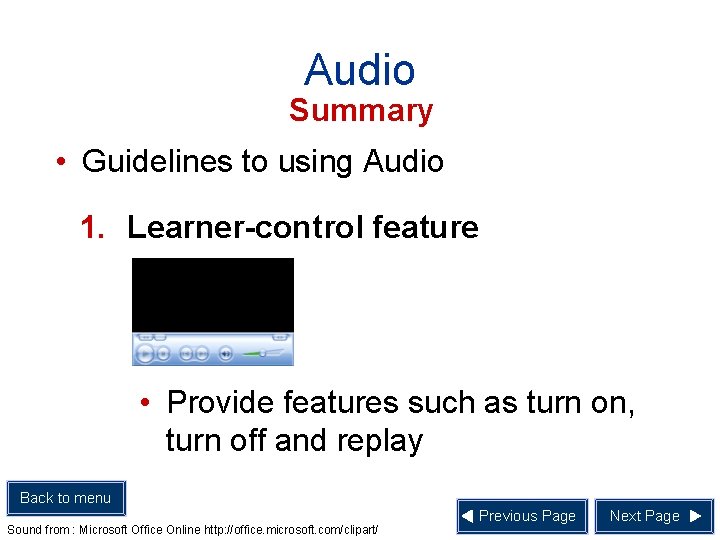 Audio
Summary

• Guidelines to using Audio

1. Learner-control feature

• Provide features such as turn on, turn off and replay

Back to menu

Sound from : Microsoft Office Online http://office.microsoft.com/clipart/

◀ Previous Page

Next Page ▶